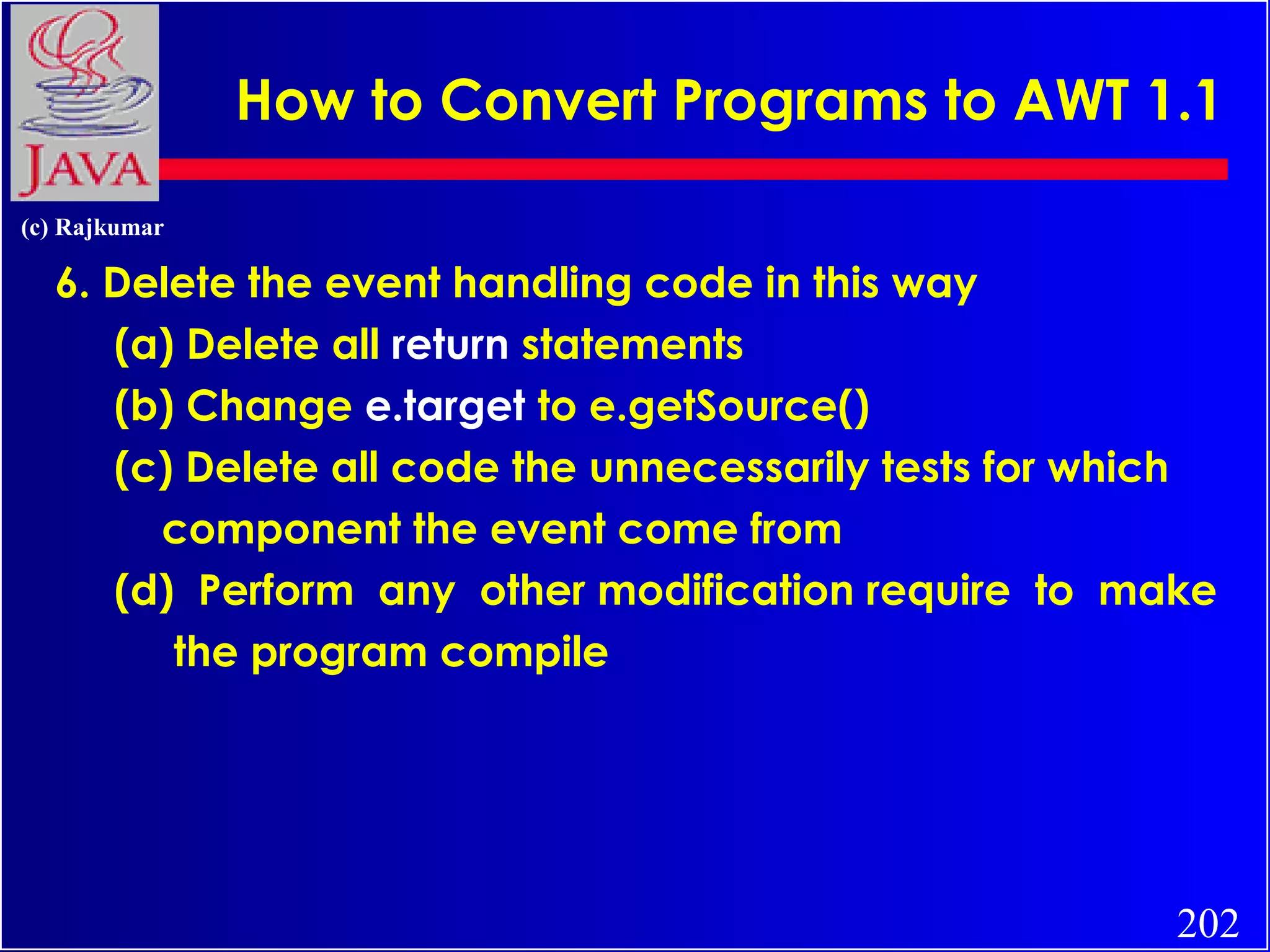 JAVA

How to Convert Programs to AWT 1.1

(c) Rajkumar

6. Delete the event handling code in this way

(a) Delete all return statements

(b) Change e.target to e.getSource()

(c) Delete all code the unnecessarily tests for which component the event come from

(d) Perform any other modification require to make the program compile

202